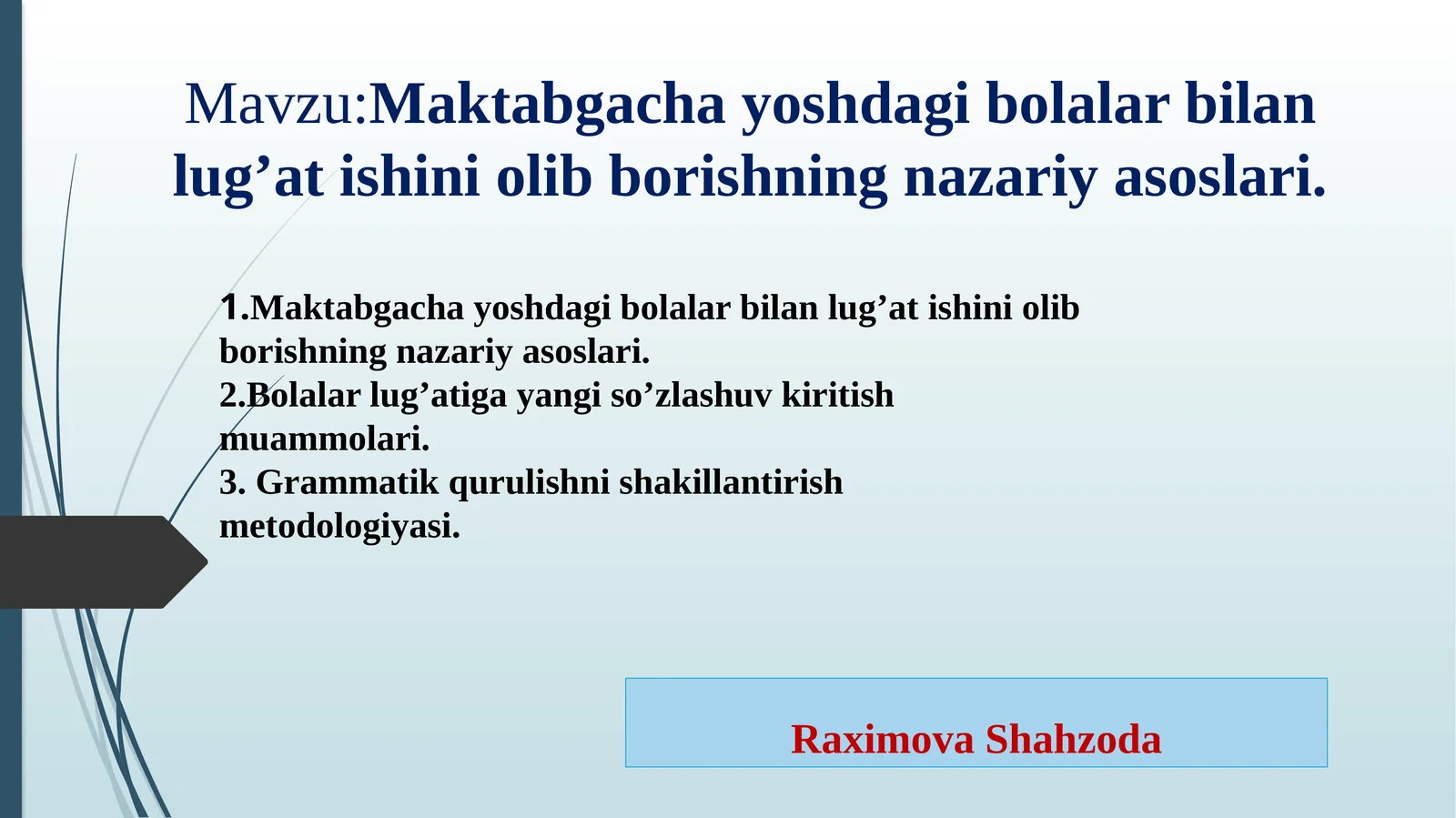 Mavzu:Maktabgacha yoshdagi bolalar bilan lug’at ishini olib borishning nazariy asoslari.

1.Maktabgacha yoshdagi bolalar bilan lug’at ishini olib borishning nazariy asoslari.
2.Bolalar lug’atiga yangi so’zlashuv kiritish muammolari.
3. Grammatik qurulishni shakillantirish metodologiyasi.

Raximova Shahzoda